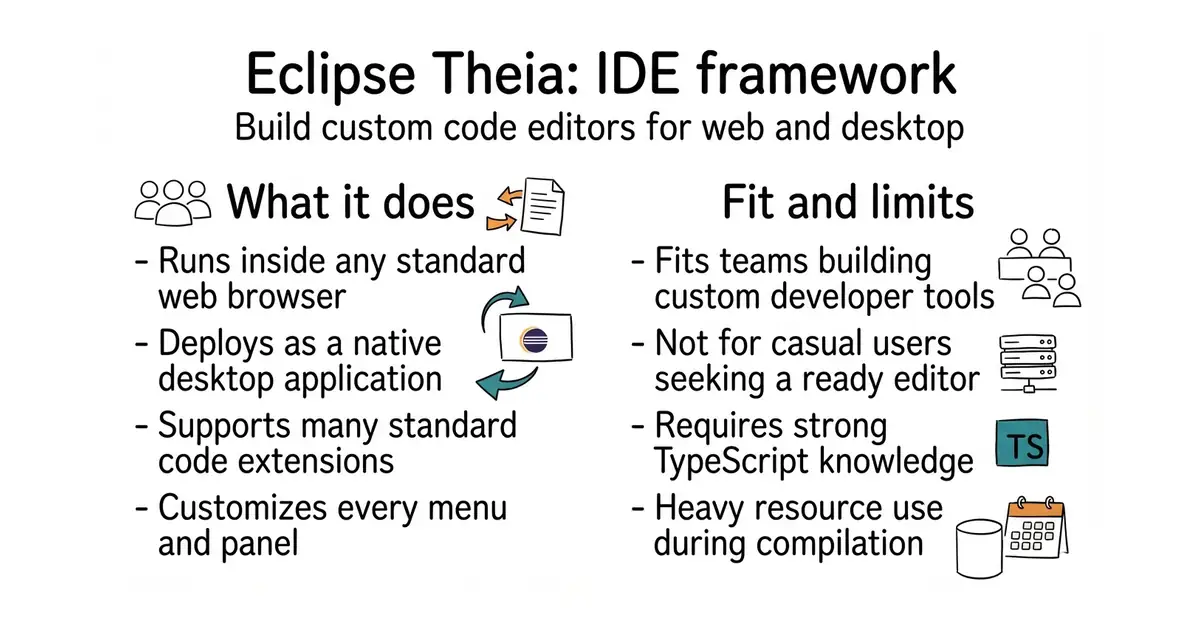 Eclipse Theia: IDE framework
Build custom code editors for web and desktop

What it does

- Runs inside any standard web browser
- Deploys as a native desktop application
- Supports many standard code extensions
- Customizes every menu and panel

Fit and limits

- Fits teams building custom developer tools
- Not for casual users seeking a ready editor
- Requires strong TypeScript knowledge
- Heavy resource use during compilation

TS